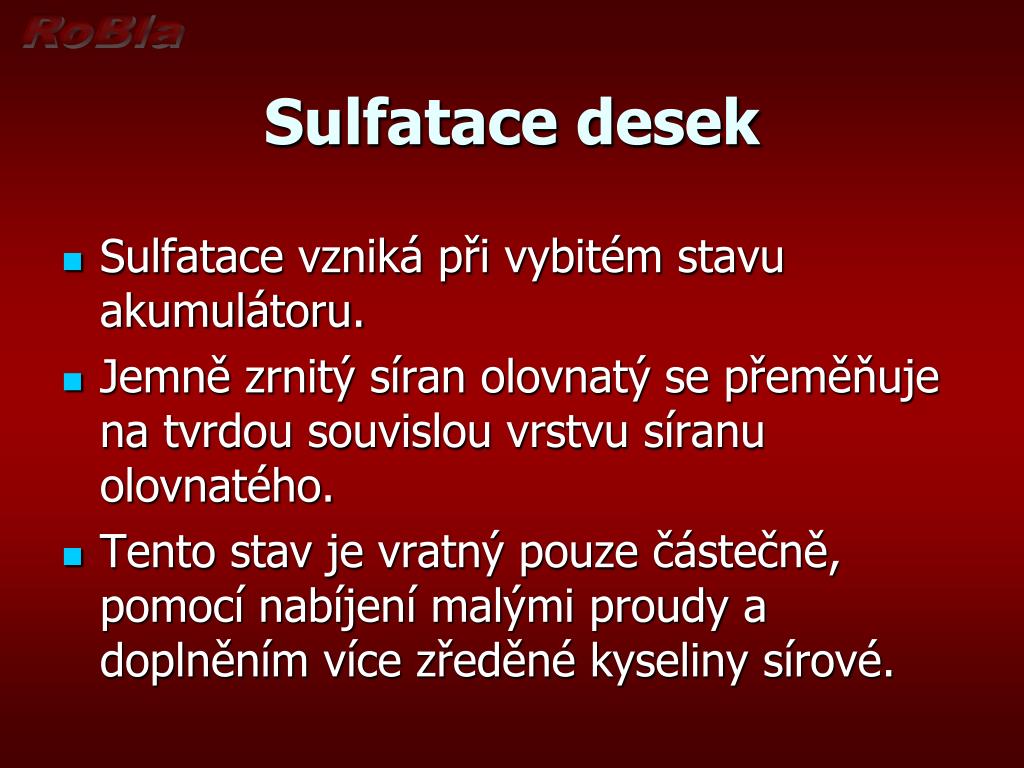 RoBla

Sulfatace desek

Sulfatace vzniká při vybitém stavu akumulátoru.

Jemně zrnitý síran olovnatý se přeměňuje na tvrdou souvislou vrstvu síranu olovnatého.

Tento stav je vratný pouze částečně, pomocí nabíjení malými proudy a doplněním více zředěné kyseliny sírové.